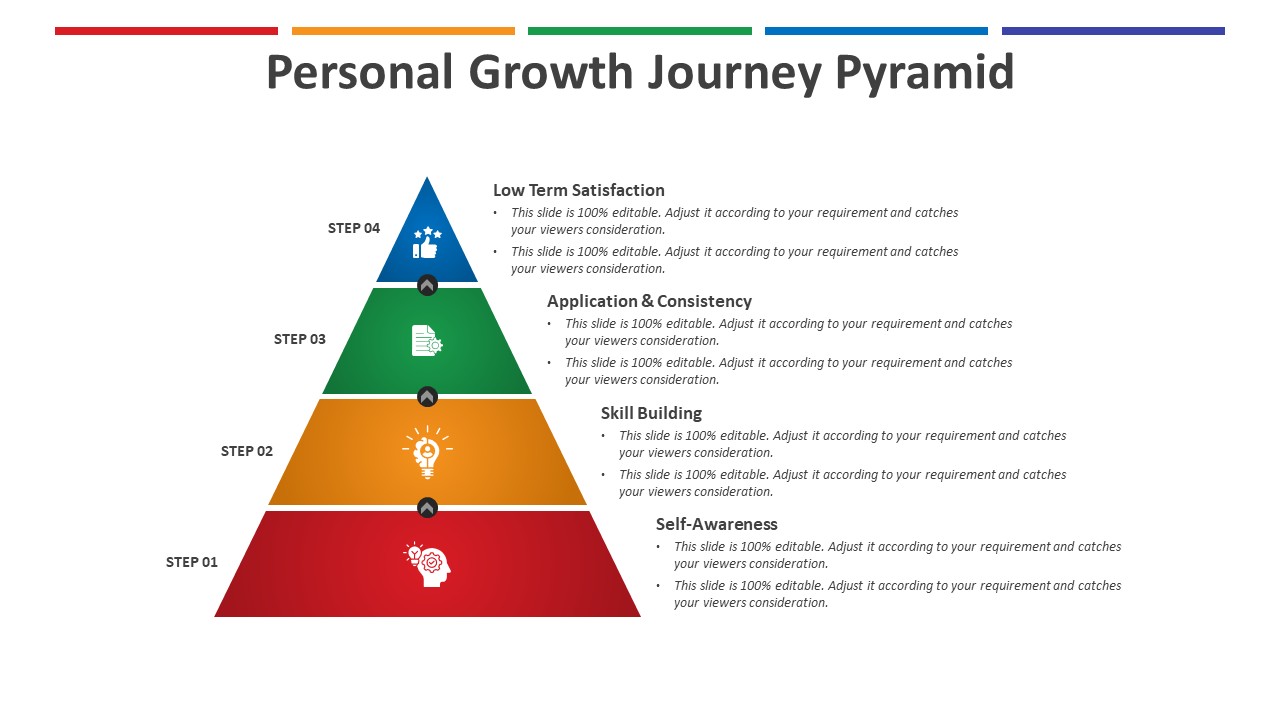 Personal Growth Journey Pyramid

STEP 04

Low Term Satisfaction
• This slide is 100% editable. Adjust it according to your requirement and catches your viewers consideration.
• This slide is 100% editable. Adjust it according to your requirement and catches your viewers consideration.

STEP 03

Application & Consistency
• This slide is 100% editable. Adjust it according to your requirement and catches your viewers consideration.
• This slide is 100% editable. Adjust it according to your requirement and catches your viewers consideration.

STEP 02

Skill Building
• This slide is 100% editable. Adjust it according to your requirement and catches your viewers consideration.
• This slide is 100% editable. Adjust it according to your requirement and catches your viewers consideration.

STEP 01

Self-Awareness
• This slide is 100% editable. Adjust it according to your requirement and catches your viewers consideration.
• This slide is 100% editable. Adjust it according to your requirement and catches your viewers consideration.